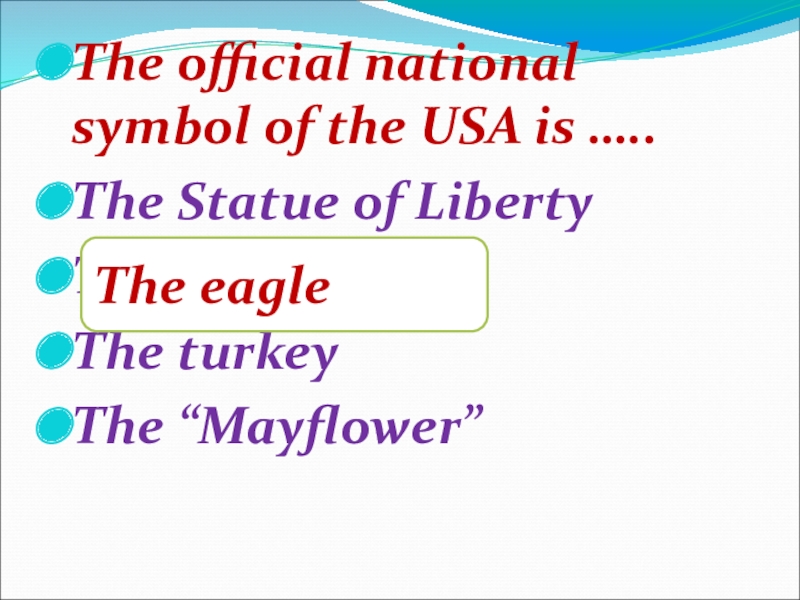 The official national symbol of the USA is …..

The Statue of Liberty

The eagle

The turkey

The “Mayflower”